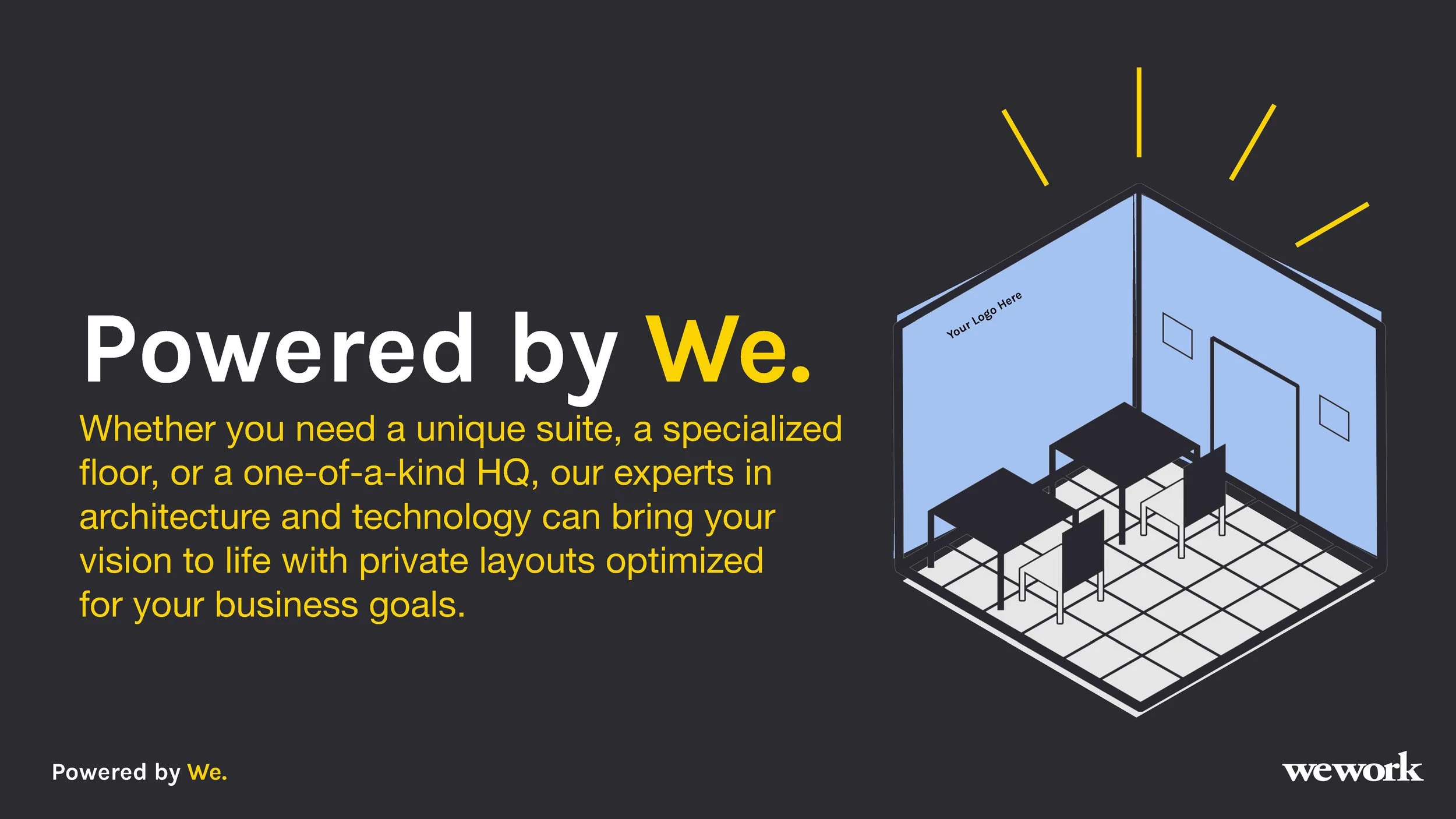 Powered by We.

Whether you need a unique suite, a specialized floor, or a one-of-a-kind HQ, our experts in architecture and technology can bring your vision to life with private layouts optimized for your business goals.

Your Logo Here

Powered by We.

wework